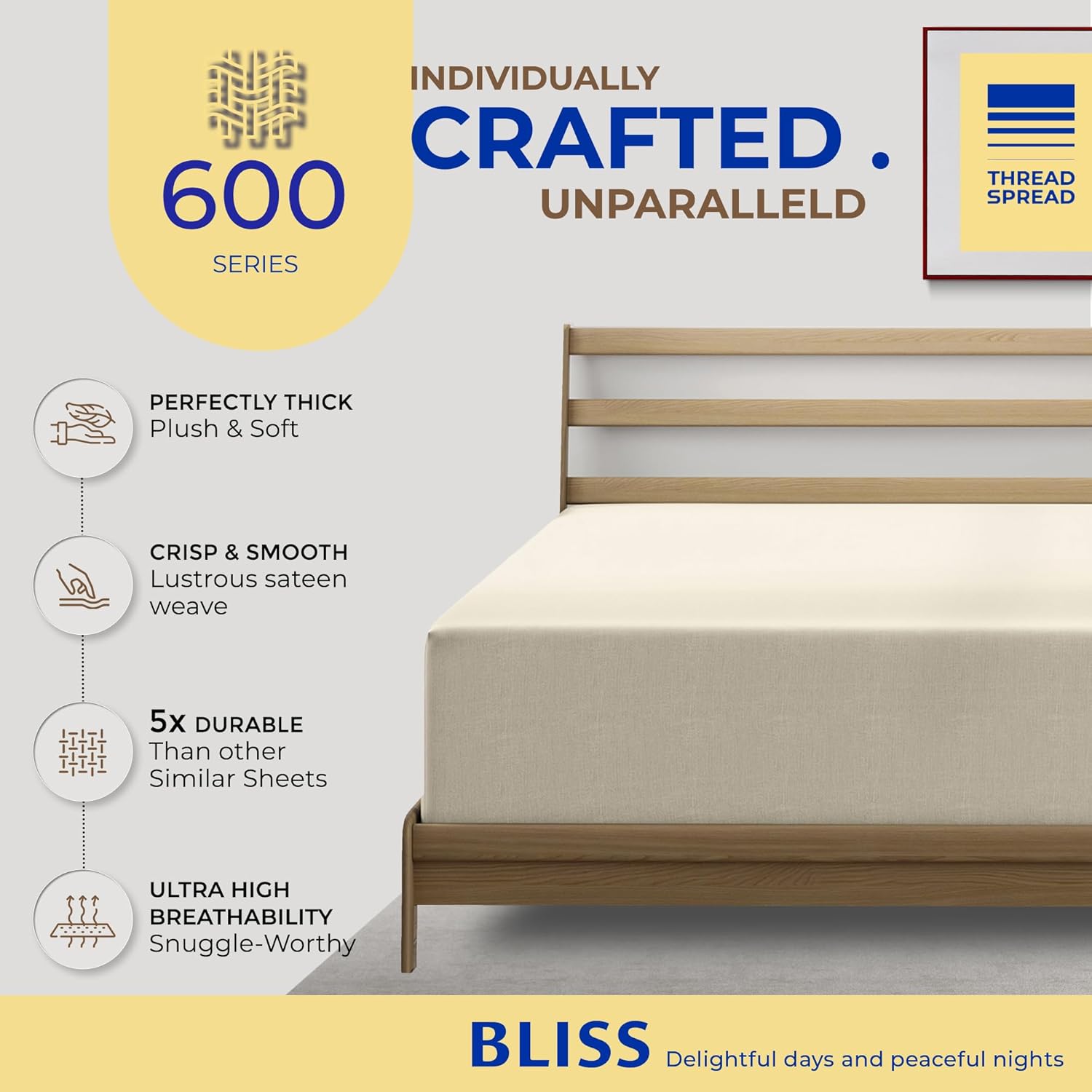 600
SERIES

INDIVIDUALLY
CRAFTED .
UNPARALLELD

THREAD SPREAD

PERFECTLY THICK
Plush & Soft

CRISP & SMOOTH
Lustrous sateen weave

5x DURABLE
Than other Similar Sheets

ULTRA HIGH BREATHABILITY
Snuggle-Worthy

BLISS Delightful days and peaceful nights